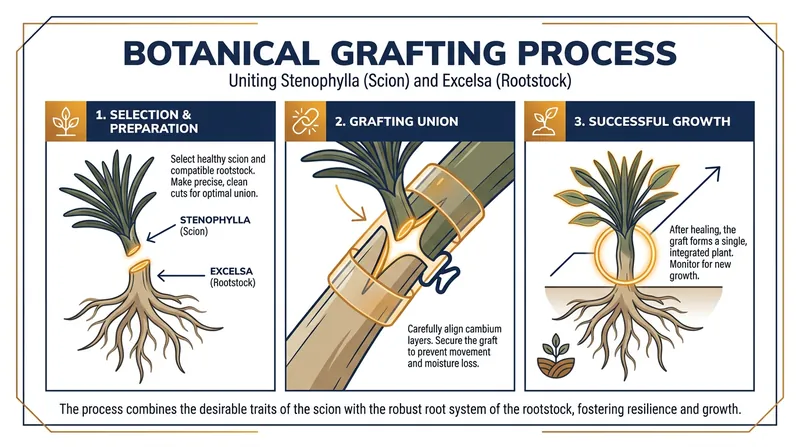 BOTANICAL GRAFTING PROCESS

Uniting Stenophylla (Scion) and Excelsa (Rootstock)

1. SELECTION & PREPARATION

Select healthy scion and compatible rootstock. Make precise, clean cuts for optimal union.

STENOPHYLLA (Scion)

EXCELSA (Rootstock)

2. GRAFTING UNION

Carefully align cambium layers. Secure the graft to prevent movement and moisture loss.

3. SUCCESSFUL GROWTH

After healing, the graft forms a single, integrated plant. Monitor for new growth.

The process combines the desirable traits of the scion with the robust root system of the rootstock, fostering resilience and growth.